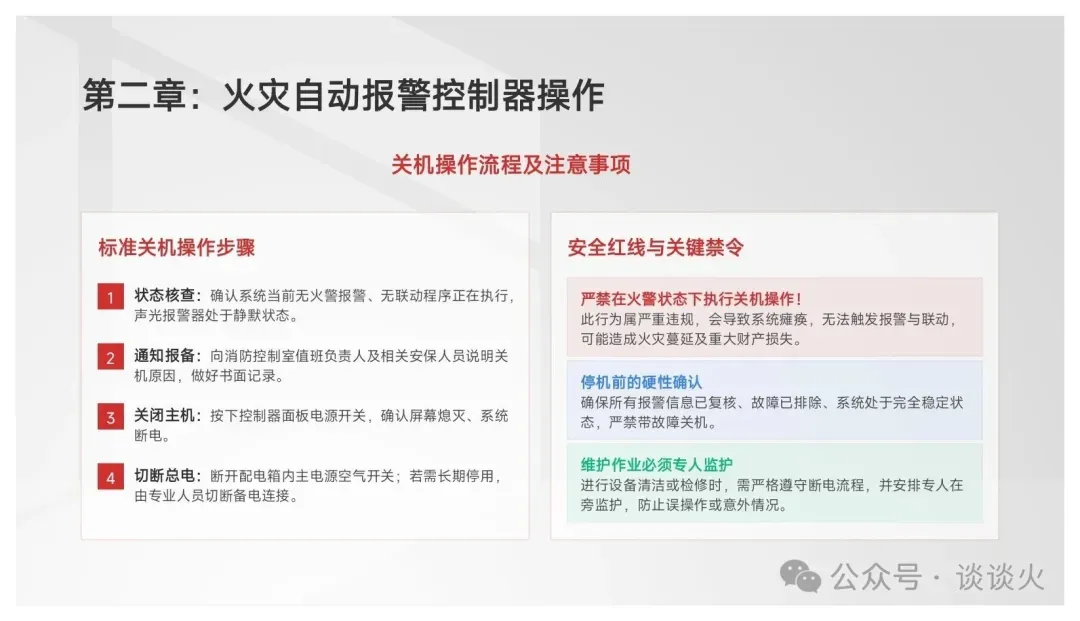 第二章：火灾自动报警控制器操作

关机操作流程及注意事项

标准关机操作步骤

1 状态核查：确认系统当前无火警报警、无联动程序正在执行，声光报警器处于静默状态。

2 通知报备：向消防控制室值班负责人及相关安保人员说明关机原因，做好书面记录。

3 关闭主机：按下控制器面板电源开关，确认屏幕熄灭、系统断电。

4 切断总电：断开配电箱内主电源空气开关；若需长期停用，由专业人员切断备电连接。

安全红线与关键禁令

严禁在火警状态下执行关机操作！
此行为属严重违规，会导致系统瘫痪，无法触发报警与联动，可能造成火灾蔓延及重大财产损失。

停机前的硬性确认
确保所有报警信息已复核、故障已排除、系统处于完全稳定状态，严禁带故障关机。

维护作业必须专人监护
进行设备清洁或检修时，需严格遵守断电流程，并安排专人在旁监护，防止误操作或意外情况。

公众号 · 谈谈火